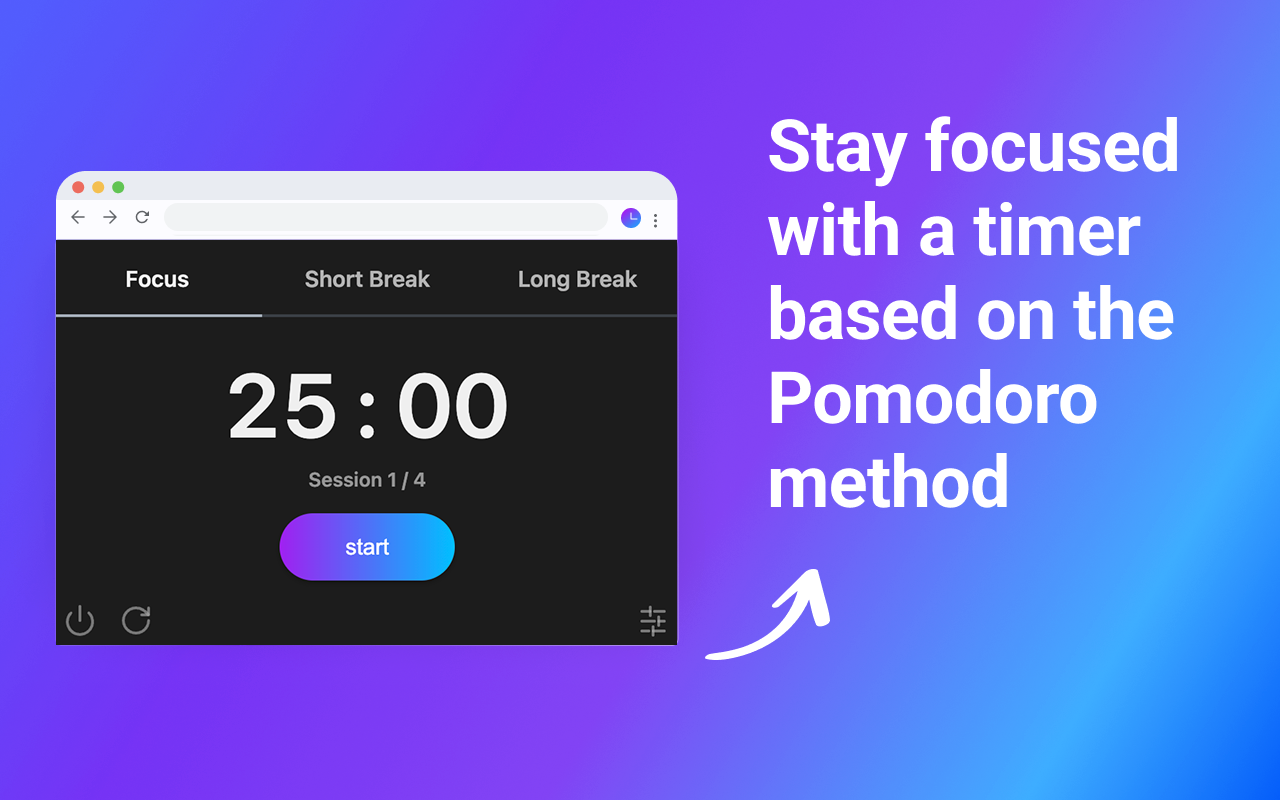 Focus
Short Break
Long Break

25 : 00

Session 1 / 4

start

Stay focused with a timer based on the Pomodoro method